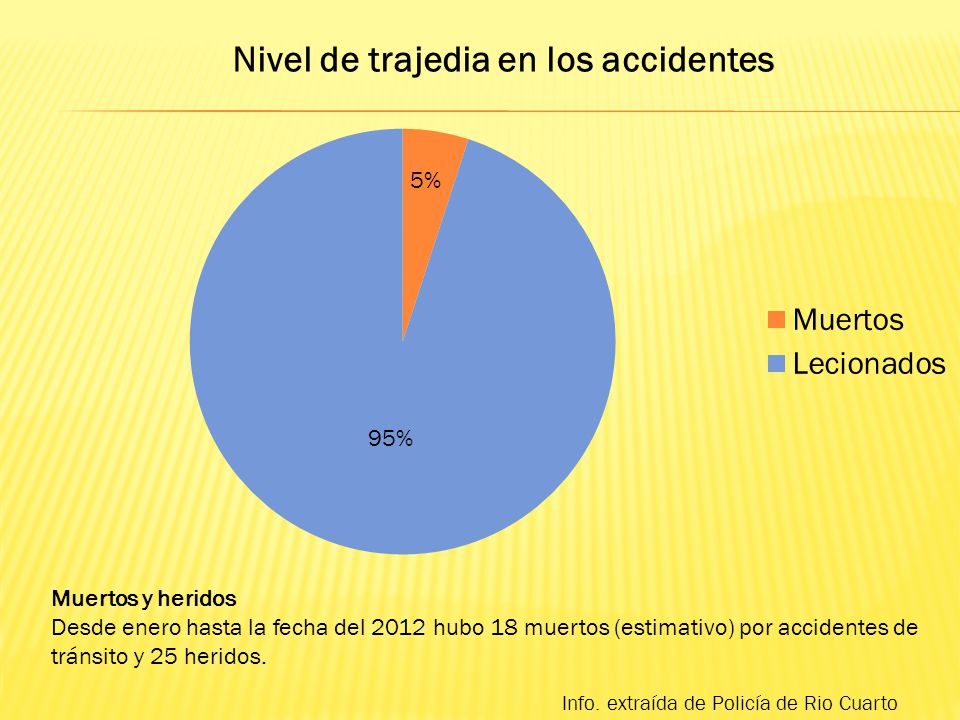 Nivel de trajedia en los accidentes

5%

95%

Muertos
Lecionados

Muertos y heridos
Desde enero hasta la fecha del 2012 hubo 18 muertos (estimativo) por accidentes de tránsito y 25 heridos.

Info. extraída de Policía de Rio Cuarto